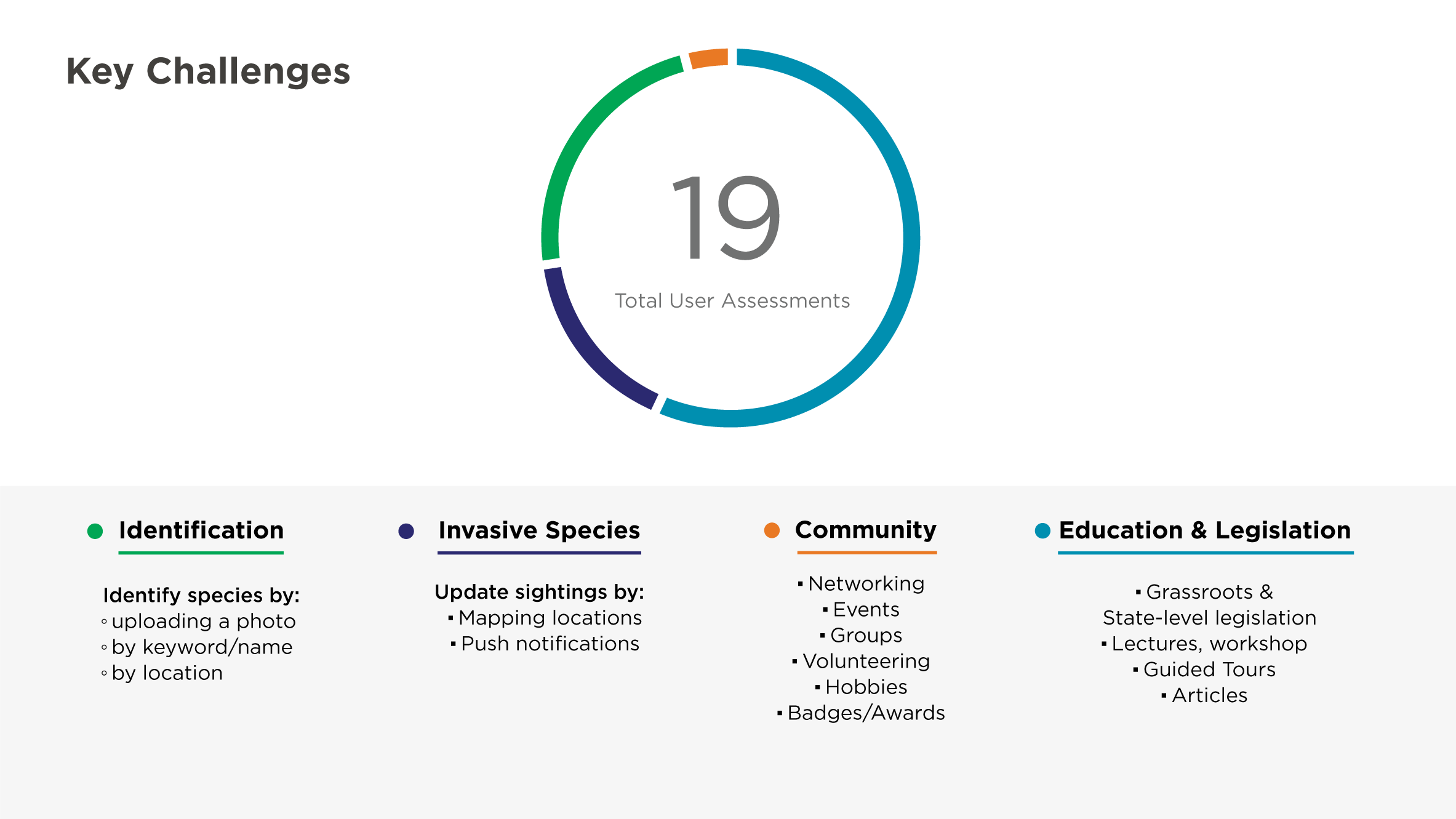 Key Challenges

19

Total User Assessments

Identification

Identify species by:
◦ uploading a photo
◦ by keyword/name
◦ by location

Invasive Species

Update sightings by:
▪ Mapping locations
▪ Push notifications

Community

▪ Networking
▪ Events
▪ Groups
▪ Volunteering
▪ Hobbies
▪ Badges/Awards

Education & Legislation

▪ Grassroots & State-level legislation
▪ Lectures, workshop
▪ Guided Tours
▪ Articles